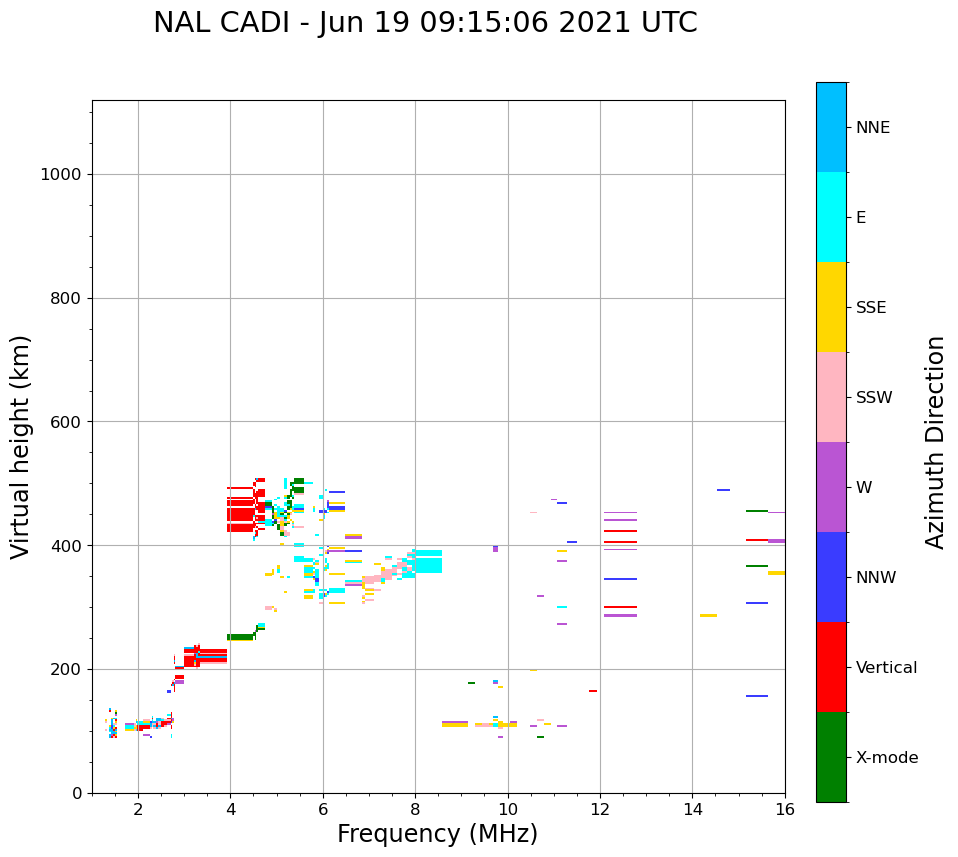 NAL CADI - Jun 19 09:15:06 2021 UTC

Virtual height (km)

1000
800
600
400
200
0

2
4
6
8
10
12
14
16

Frequency (MHz)

NNE
E
SSE
SSW
W
NNW
Vertical
X-mode

Azimuth Direction